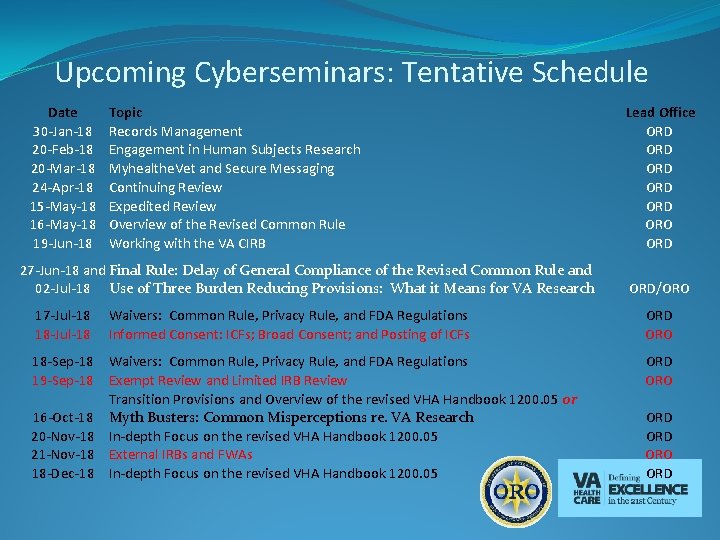 Upcoming Cyberseminars: Tentative Schedule

| Date | Topic | Lead Office |
|---|---|---|
| 30-Jan-18 | Records Management | ORD |
| 20-Feb-18 | Engagement in Human Subjects Research | ORD |
| 20-Mar-18 | MyhealtheVet and Secure Messaging | ORD |
| 24-Apr-18 | Continuing Review | ORD |
| 15-May-18 | Expedited Review | ORD |
| 16-May-18 | Overview of the Revised Common Rule | ORO |
| 19-Jun-18 | Working with the VA CIRB | ORD |
| 27-Jun-18 and 02-Jul-18 | Final Rule: Delay of General Compliance of the Revised Common Rule and Use of Three Burden Reducing Provisions: What it Means for VA Research | ORD/ORO |
| 17-Jul-18 | Waivers: Common Rule, Privacy Rule, and FDA Regulations | ORD |
| 18-Jul-18 | Informed Consent: ICFs; Broad Consent; and Posting of ICFs | ORO |
| 18-Sep-18 | Waivers: Common Rule, Privacy Rule, and FDA Regulations | ORD |
| 19-Sep-18 | Exempt Review and Limited IRB Review | ORO |
| 16-Oct-18 | Transition Provisions and Overview of the revised VHA Handbook 1200.05 or Myth Busters: Common Misperceptions re. VA Research | ORD |
| 20-Nov-18 | In-depth Focus on the revised VHA Handbook 1200.05 | ORD |
| 21-Nov-18 | External IRBs and FWAs | ORO |
| 18-Dec-18 | In-depth Focus on the revised VHA Handbook 1200.05 | ORD |

ORO

VA HEALTH CARE Defining EXCELLENCE in the 21st Century